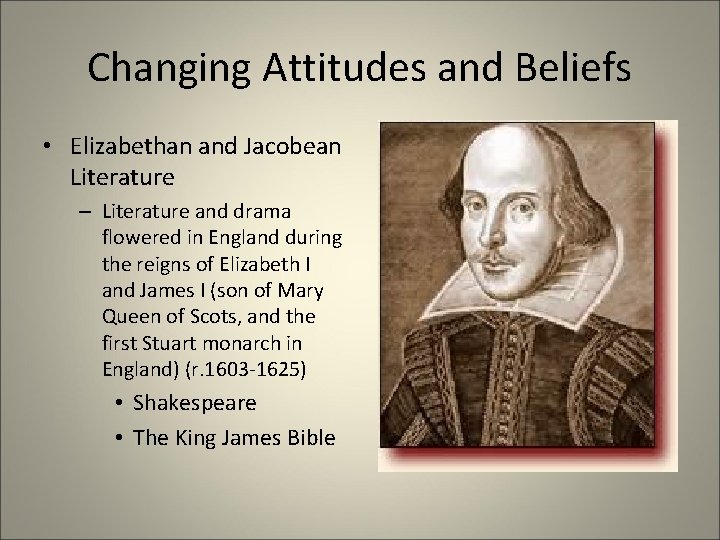 Changing Attitudes and Beliefs

• Elizabethan and Jacobean Literature

– Literature and drama flowered in England during the reigns of Elizabeth I and James I (son of Mary Queen of Scots, and the first Stuart monarch in England) (r.1603-1625)

• Shakespeare

• The King James Bible